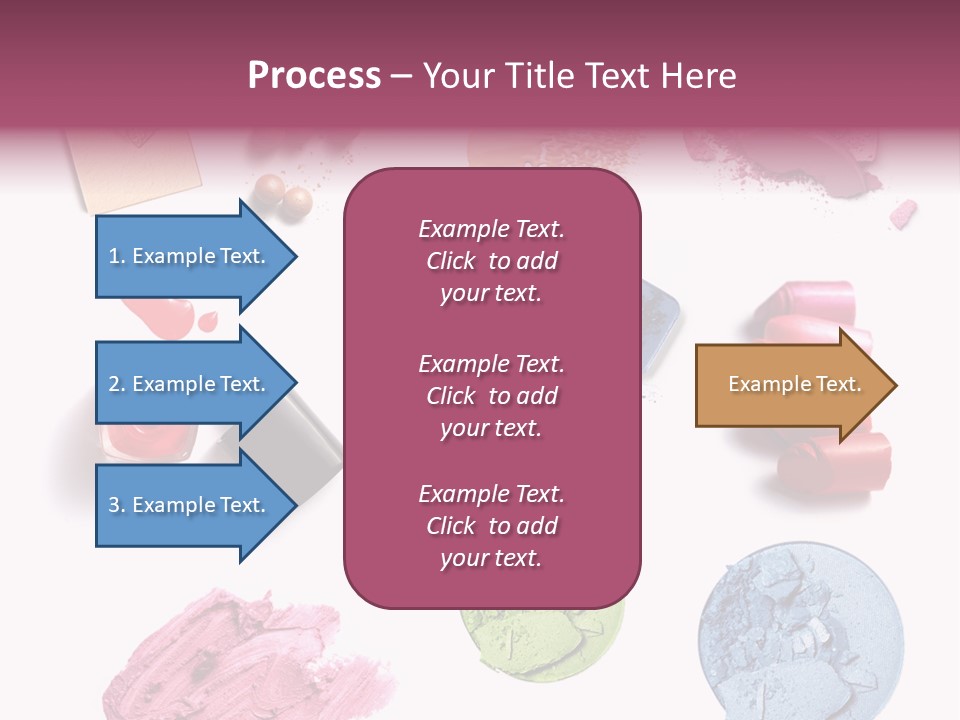 Process – Your Title Text Here

1. Example Text.

2. Example Text.

3. Example Text.

Example Text. Click to add your text.

Example Text. Click to add your text.

Example Text. Click to add your text.

Example Text.